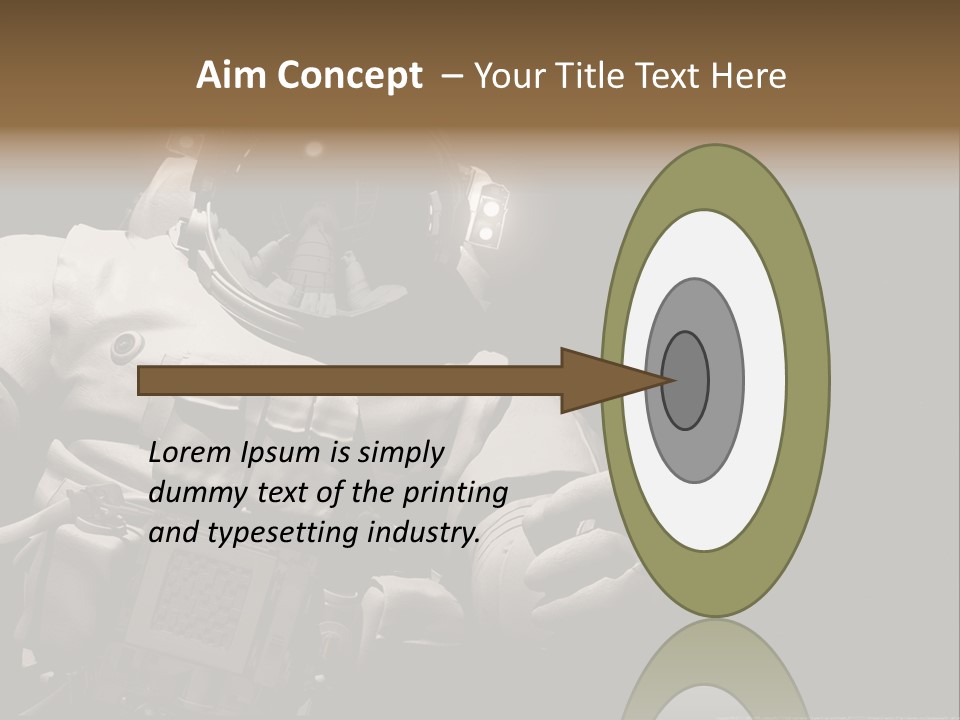 Aim Concept – Your Title Text Here

Lorem Ipsum is simply dummy text of the printing and typesetting industry.